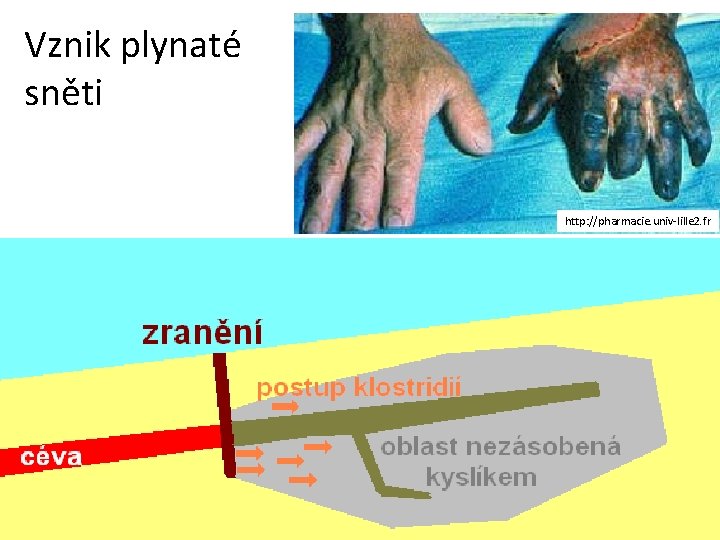 Vznik plynaté sněti

http://pharmacie.univ-lille2.fr

zranění

postup klostridií

céva

oblast nezásobená kyslíkem